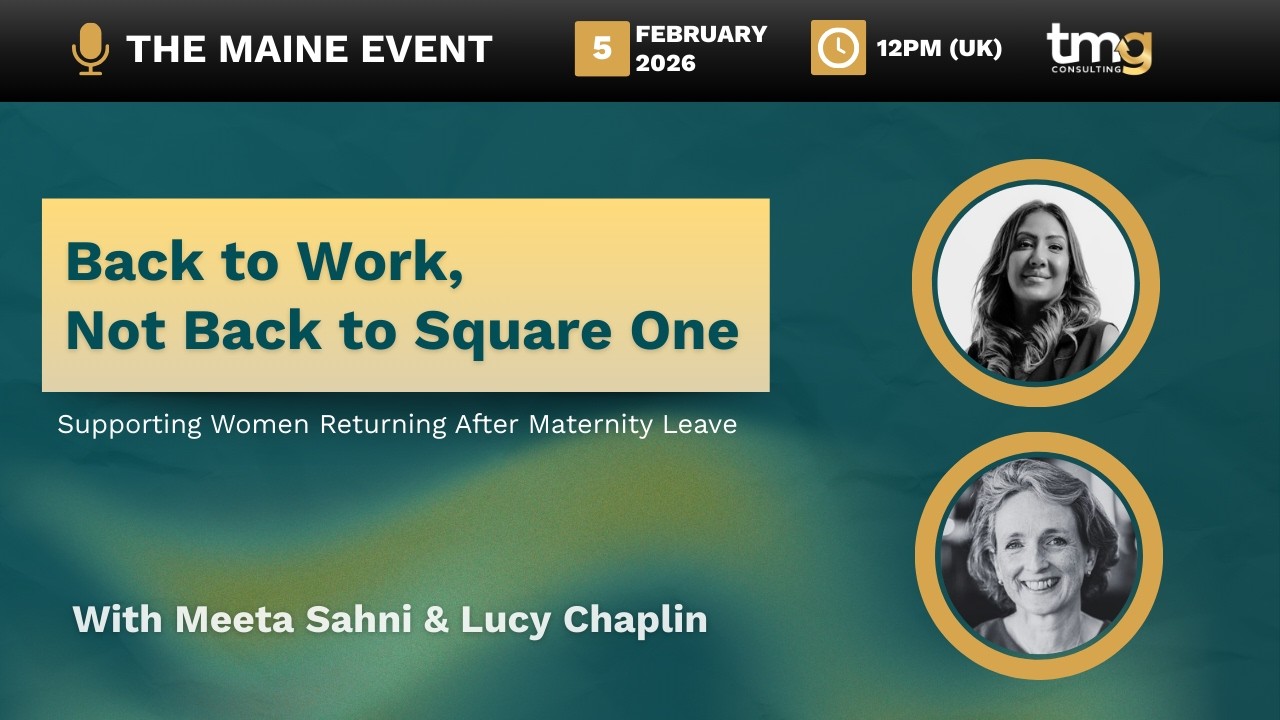 THE MAINE EVENT

5 FEBRUARY 2026

12PM (UK)

tmg CONSULTING

Back to Work, Not Back to Square One

Supporting Women Returning After Maternity Leave

With Meeta Sahni & Lucy Chaplin